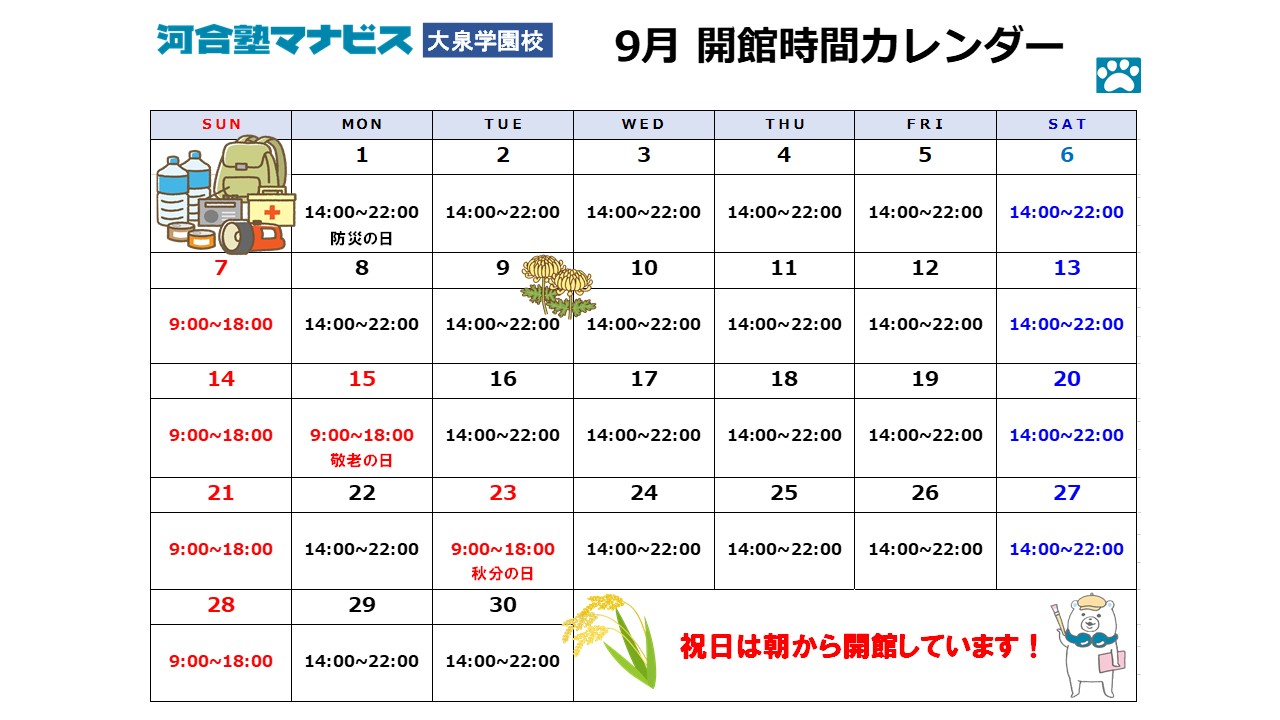 河合塾マナビス 大泉学園校

9月 開館時間カレンダー

| SUN | MON | TUE | WED | THU | FRI | SAT |
|---|---|---|---|---|---|---|
| | 1 | 2 | 3 | 4 | 5 | 6 |
| | 14:00~22:00 防災の日 | 14:00~22:00 | 14:00~22:00 | 14:00~22:00 | 14:00~22:00 | 14:00~22:00 |
| 7 | 8 | 9 | 10 | 11 | 12 | 13 |
| 9:00~18:00 | 14:00~22:00 | 14:00~22:00 | 14:00~22:00 | 14:00~22:00 | 14:00~22:00 | 14:00~22:00 |
| 14 | 15 | 16 | 17 | 18 | 19 | 20 |
| 9:00~18:00 | 9:00~18:00 敬老の日 | 14:00~22:00 | 14:00~22:00 | 14:00~22:00 | 14:00~22:00 | 14:00~22:00 |
| 21 | 22 | 23 | 24 | 25 | 26 | 27 |
| 9:00~18:00 | 14:00~22:00 | 9:00~18:00 秋分の日 | 14:00~22:00 | 14:00~22:00 | 14:00~22:00 | 14:00~22:00 |
| 28 | 29 | 30 | | | | |
| 9:00~18:00 | 14:00~22:00 | 14:00~22:00 | | | | |

祝日は朝から開館しています！